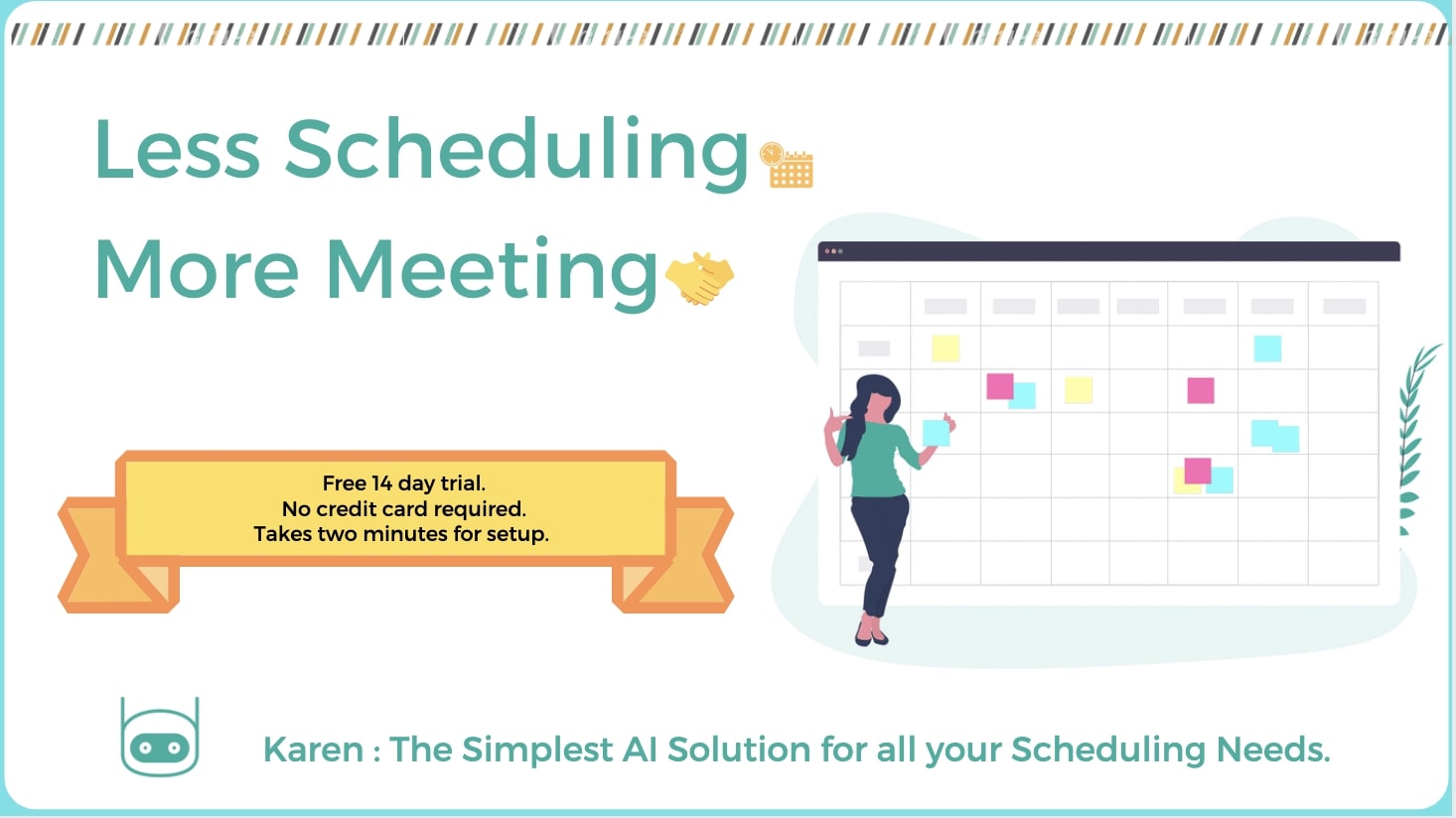 Less Scheduling

More Meeting

Free 14 day trial.
No credit card required.
Takes two minutes for setup.

Karen : The Simplest AI Solution for all your Scheduling Needs.